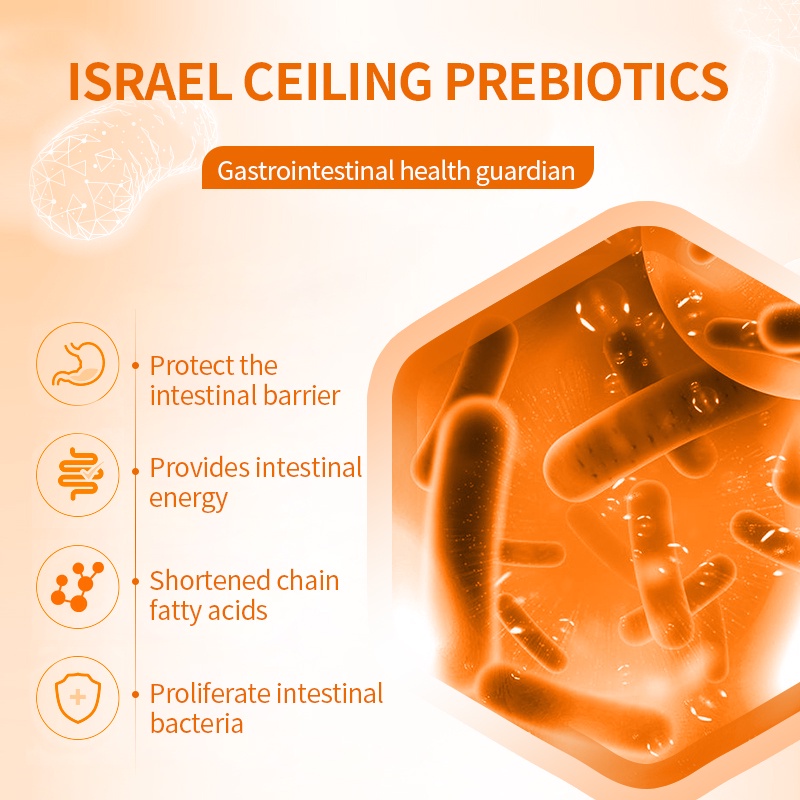 ISRAEL CEILING PREBIOTICS

Gastrointestinal health guardian

• Protect the intestinal barrier

• Provides intestinal energy

• Shortened chain fatty acids

• Proliferate intestinal bacteria